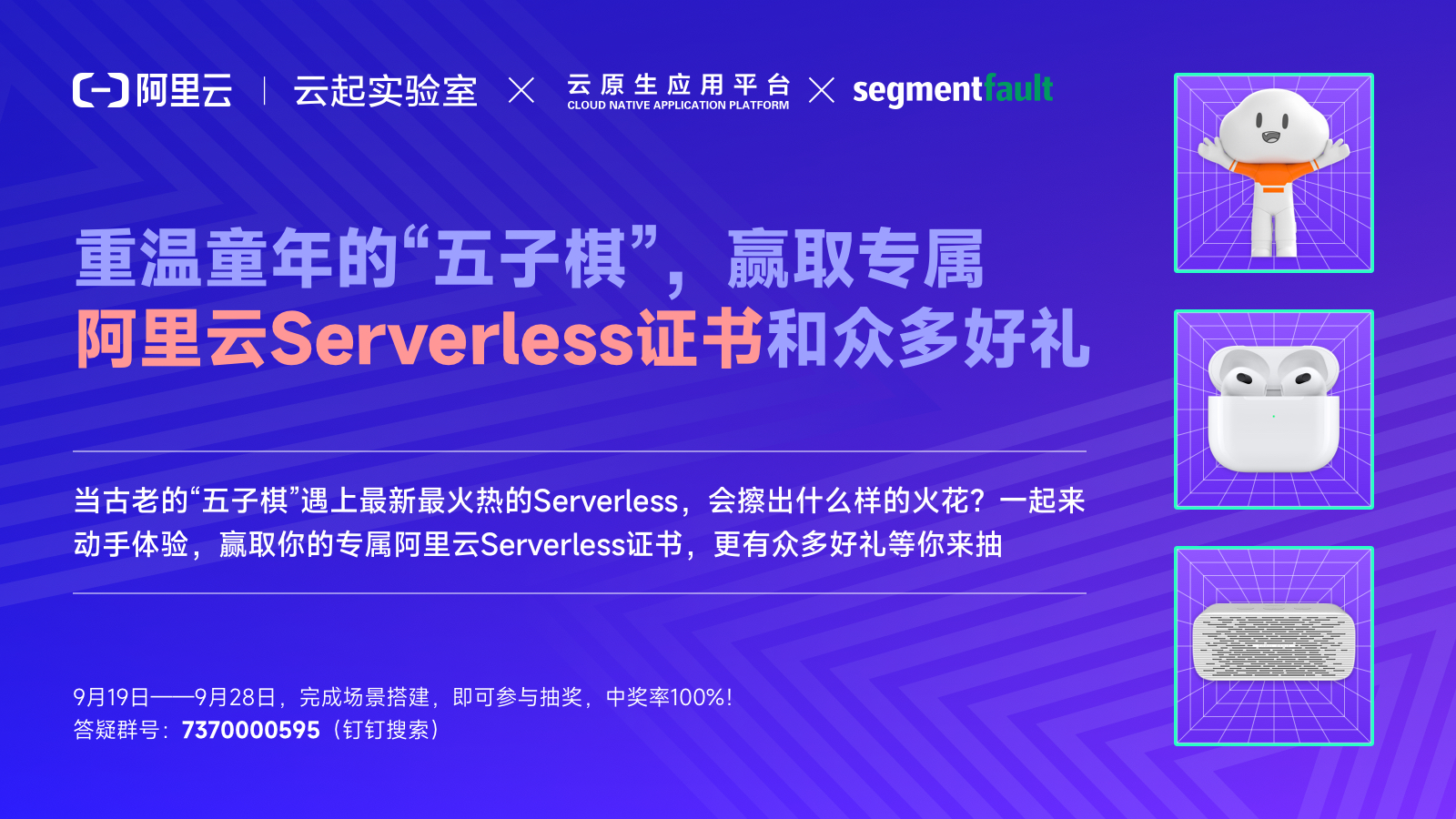 阿里云 | 云起实验室 × 云原生应用平台 CLOUD NATIVE APPLICATION PLATFORM × segmentfault

重温童年的“五子棋”，赢取专属
阿里云Serverless证书和众多好礼

当古老的“五子棋”遇上最新最火热的Serverless，会擦出什么样的火花？一起来动手体验，赢取你的专属阿里云Serverless证书，更有众多好礼等你来抽

9月19日——9月28日，完成场景搭建，即可参与抽奖，中奖率100%！
答疑群号：7370000595（钉钉搜索）